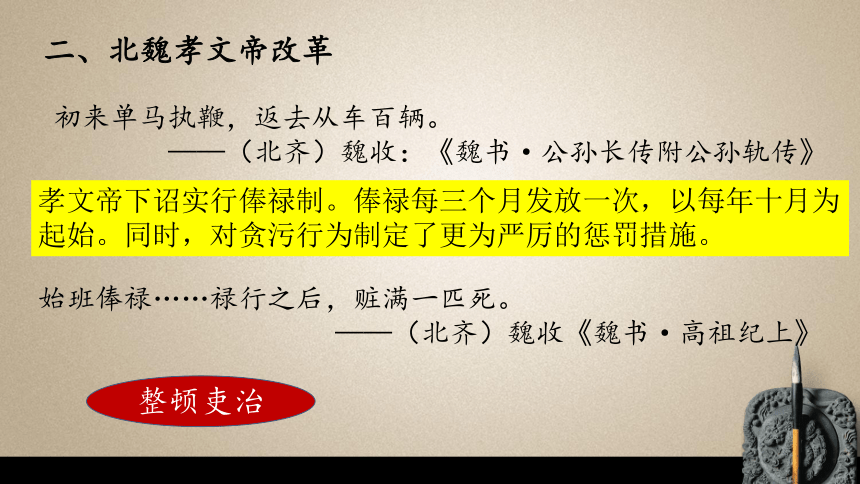 二、北魏孝文帝改革

初来单马执鞭，返去从车百辆。
——（北齐）魏收：《魏书·公孙长传附公孙轨传》

孝文帝下诏实行俸禄制。俸禄每三个月发放一次，以每年十月为起始。同时，对贪污行为制定了更为严厉的惩罚措施。

始班俸禄……禄行之后，赃满一匹死。
——（北齐）魏收《魏书·高祖纪上》

整顿吏治